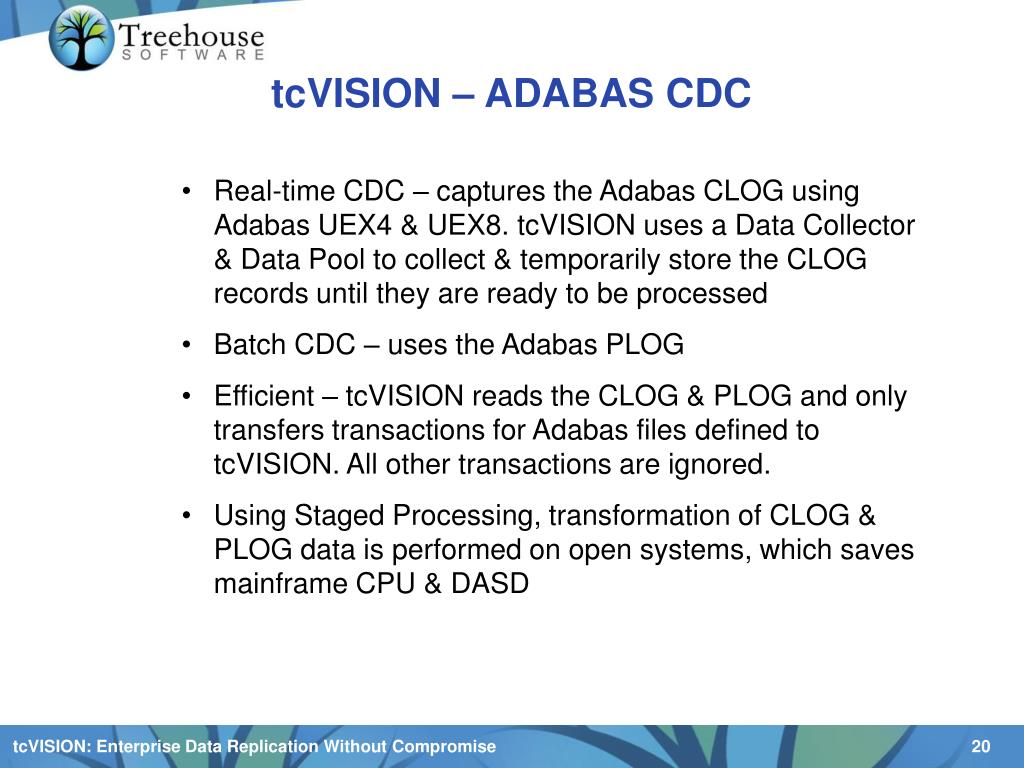 Treehouse
SOFTWARE

tcVISION – ADABAS CDC

• Real-time CDC – captures the Adabas CLOG using Adabas UEX4 & UEX8. tcVISION uses a Data Collector & Data Pool to collect & temporarily store the CLOG records until they are ready to be processed

• Batch CDC – uses the Adabas PLOG

• Efficient – tcVISION reads the CLOG & PLOG and only transfers transactions for Adabas files defined to tcVISION. All other transactions are ignored.

• Using Staged Processing, transformation of CLOG & PLOG data is performed on open systems, which saves mainframe CPU & DASD

tcVISION: Enterprise Data Replication Without Compromise

20